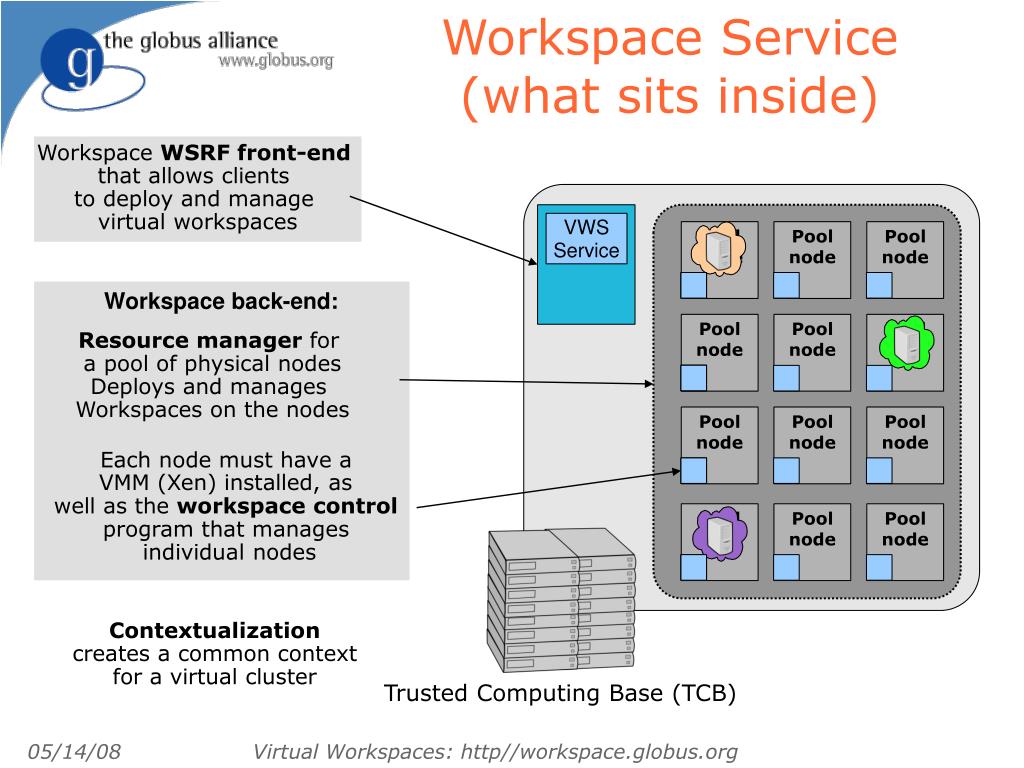 the globus alliance
www.globus.org

Workspace Service
(what sits inside)

Workspace **WSRF front-end** that allows clients to deploy and manage virtual workspaces

**Workspace back-end:**

**Resource manager** for a pool of physical nodes
Deploys and manages Workspaces on the nodes

Each node must have a VMM (Xen) installed, as well as the **workspace control** program that manages individual nodes

**Contextualization** creates a common context for a virtual cluster

VWS Service

Pool node
Pool node
Pool node
Pool node
Pool node
Pool node
Pool node
Pool node
Pool node

Trusted Computing Base (TCB)

05/14/08

Virtual Workspaces: http//workspace.globus.org